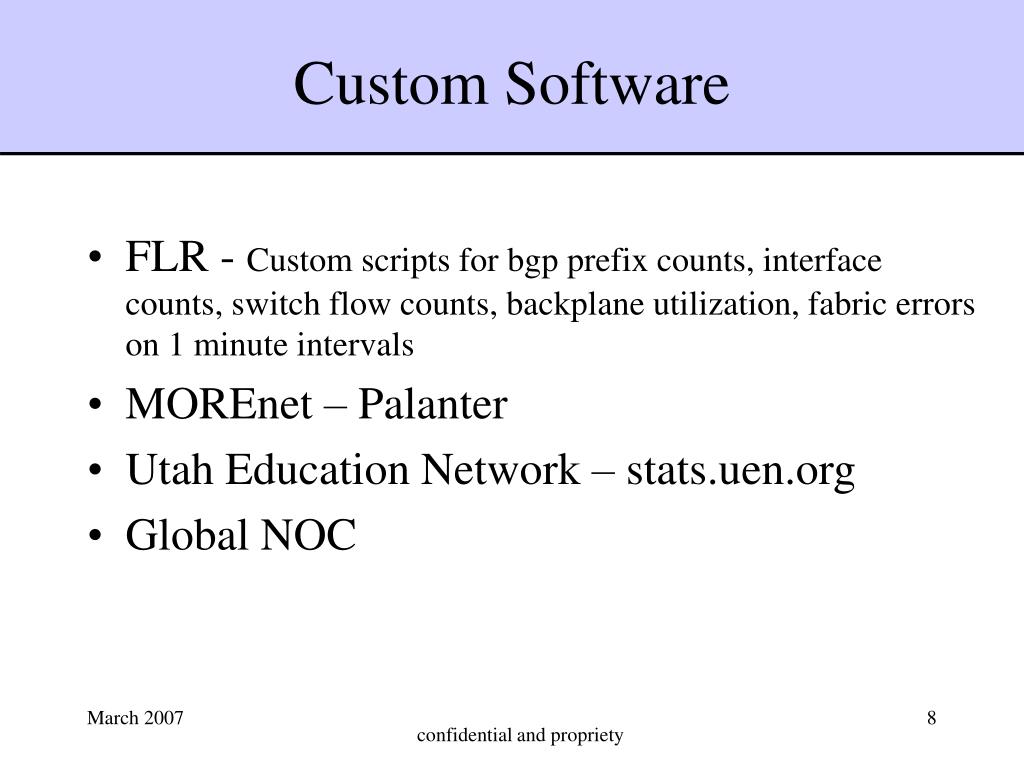 Custom Software

• FLR - Custom scripts for bgp prefix counts, interface counts, switch flow counts, backplane utilization, fabric errors on 1 minute intervals
• MOREnet – Palanter
• Utah Education Network – stats.uen.org
• Global NOC

March 2007
confidential and propriety
8